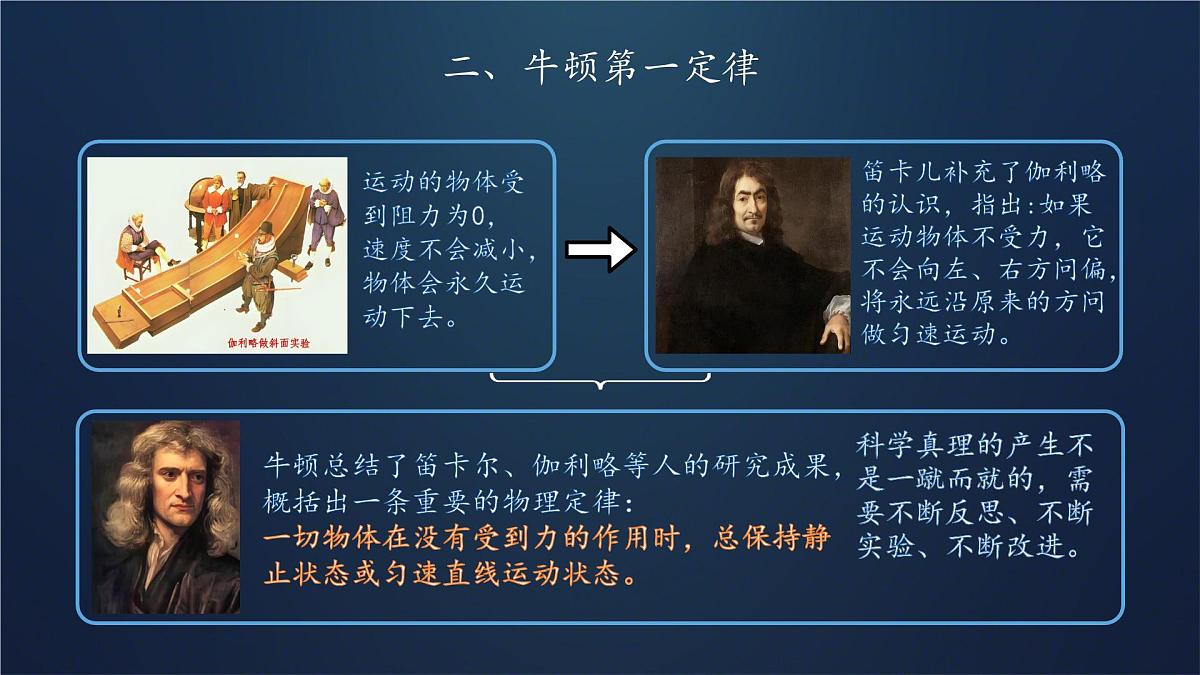 二、牛顿第一定律

伽利略做斜面实验

运动的物体受到阻力为0，速度不会减小，物体会永久运动下去。

笛卡儿补充了伽利略的认识，指出:如果运动物体不受力，它不会向左、右方问偏，将永远沿原来的方问做匀速运动。

牛顿总结了笛卡尔、伽利略等人的研究成果，概括出一条重要的物理定律：
一切物体在没有受到力的作用时，总保持静止状态或匀速直线运动状态。

科学真理的产生不是一蹴而就的，需要不断反思、不断实验、不断改进。